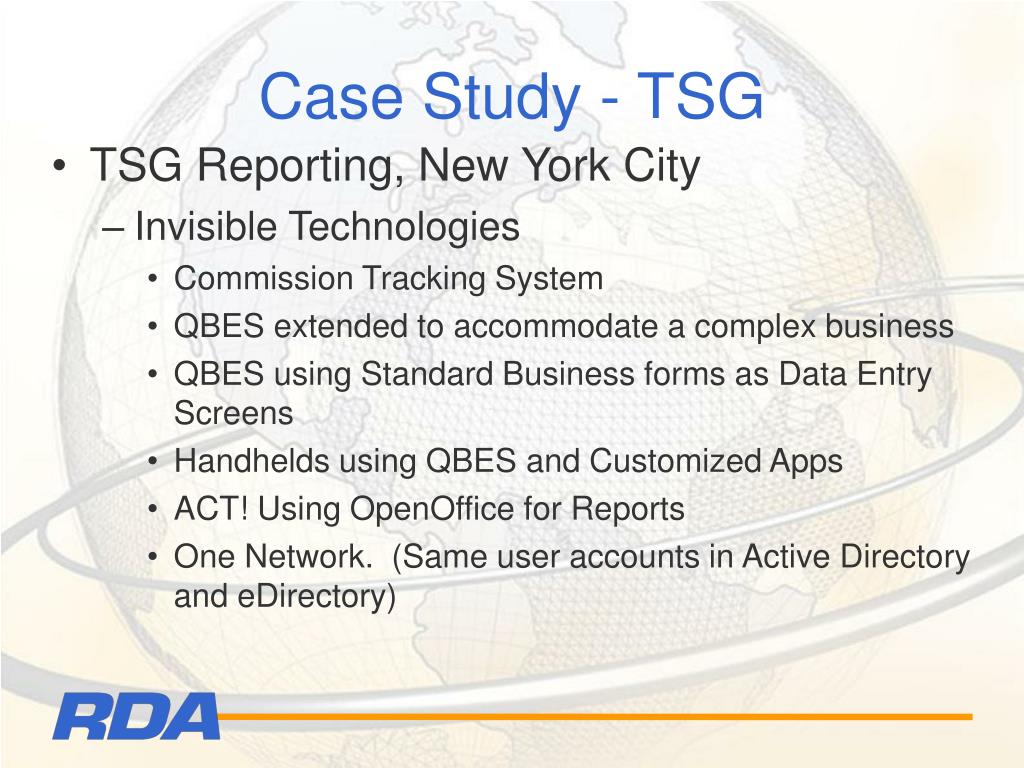 Case Study - TSG

• TSG Reporting, New York City
– Invisible Technologies
• Commission Tracking System
• QBES extended to accommodate a complex business
• QBES using Standard Business forms as Data Entry Screens
• Handhelds using QBES and Customized Apps
• ACT! Using OpenOffice for Reports
• One Network. (Same user accounts in Active Directory and eDirectory)

RDA